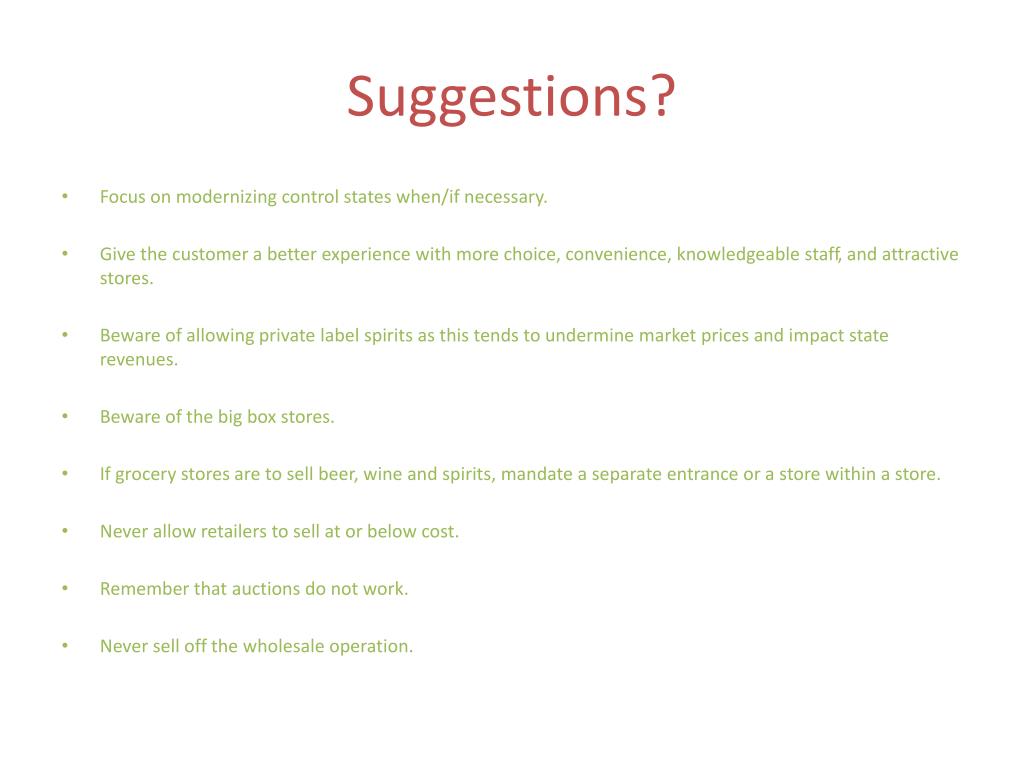 Suggestions?

• Focus on modernizing control states when/if necessary.

• Give the customer a better experience with more choice, convenience, knowledgeable staff, and attractive stores.

• Beware of allowing private label spirits as this tends to undermine market prices and impact state revenues.

• Beware of the big box stores.

• If grocery stores are to sell beer, wine and spirits, mandate a separate entrance or a store within a store.

• Never allow retailers to sell at or below cost.

• Remember that auctions do not work.

• Never sell off the wholesale operation.